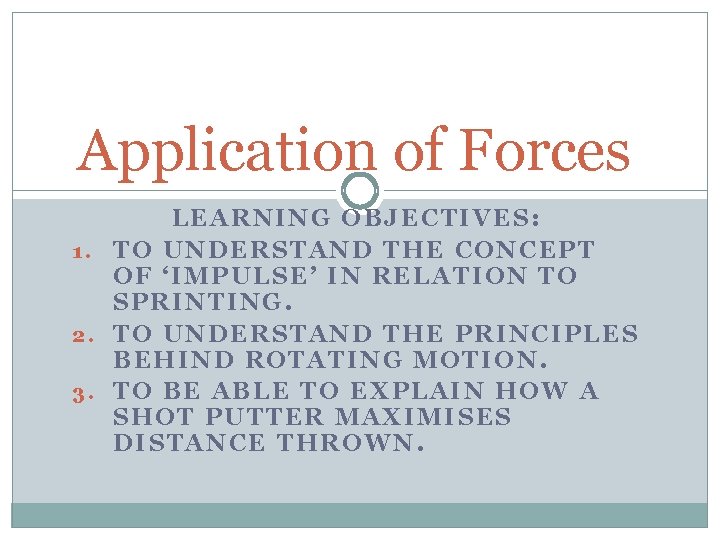 Application of Forces

LEARNING OBJECTIVES:

1. TO UNDERSTAND THE CONCEPT OF ‘IMPULSE’ IN RELATION TO SPRINTING.
2. TO UNDERSTAND THE PRINCIPLES BEHIND ROTATING MOTION.
3. TO BE ABLE TO EXPLAIN HOW A SHOT PUTTER MAXIMISES DISTANCE THROWN.